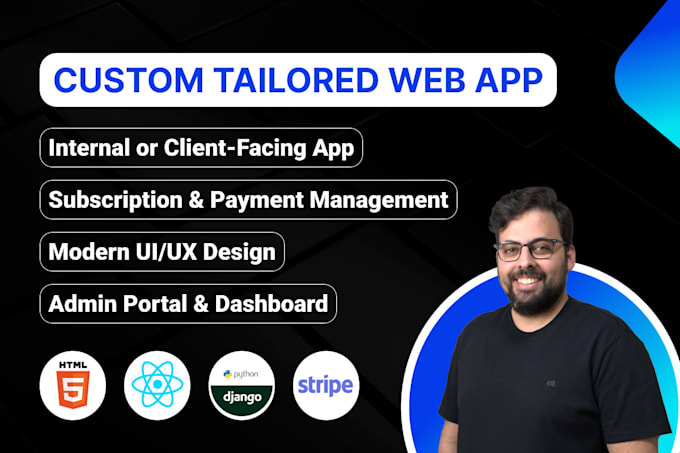 CUSTOM TAILORED WEB APP

Internal or Client-Facing App

Subscription & Payment Management

Modern UI/UX Design

Admin Portal & Dashboard

HTML
5

python
django

stripe